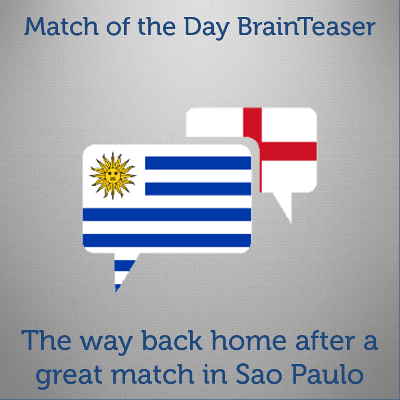 Match of the Day BrainTeaser

The way back home after a great match in Sao Paulo